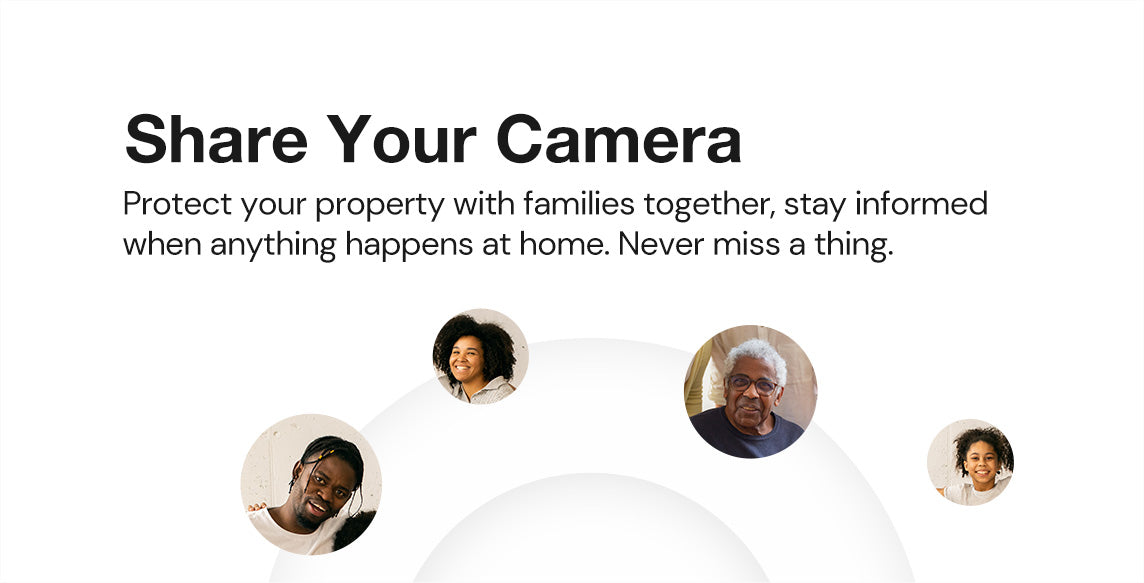 Share Your Camera

Protect your property with families together, stay informed when anything happens at home. Never miss a thing.